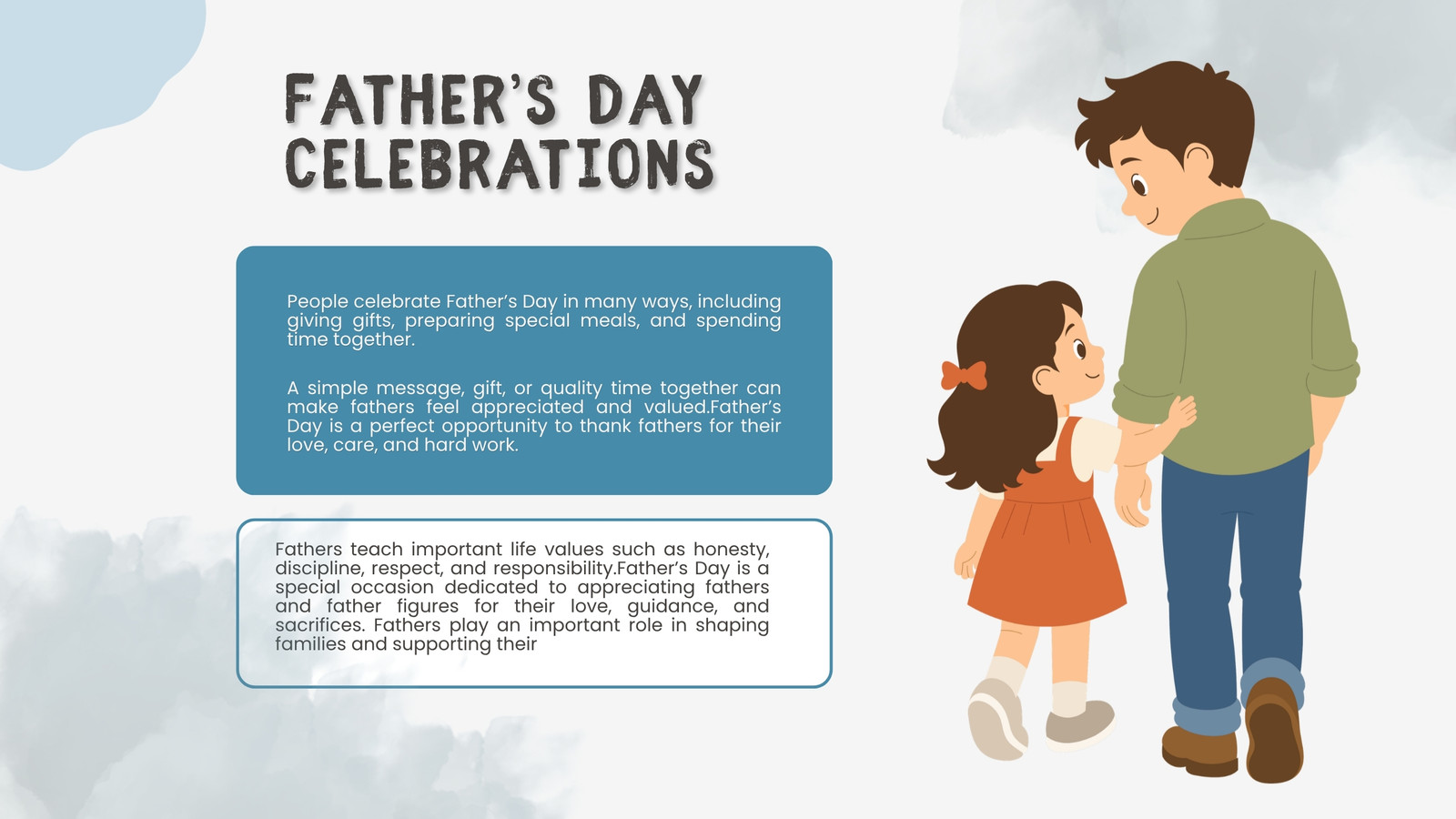 FATHER'S DAY CELEBRATIONS

People celebrate Father's Day in many ways, including giving gifts, preparing special meals, and spending time together.

A simple message, gift, or quality time together can make fathers feel appreciated and valued.Father's Day is a perfect opportunity to thank fathers for their love, care, and hard work.

Fathers teach important life values such as honesty, discipline, respect, and responsibility.Father's Day is a special occasion dedicated to appreciating fathers and father figures for their love, guidance, and sacrifices. Fathers play an important role in shaping families and supporting their